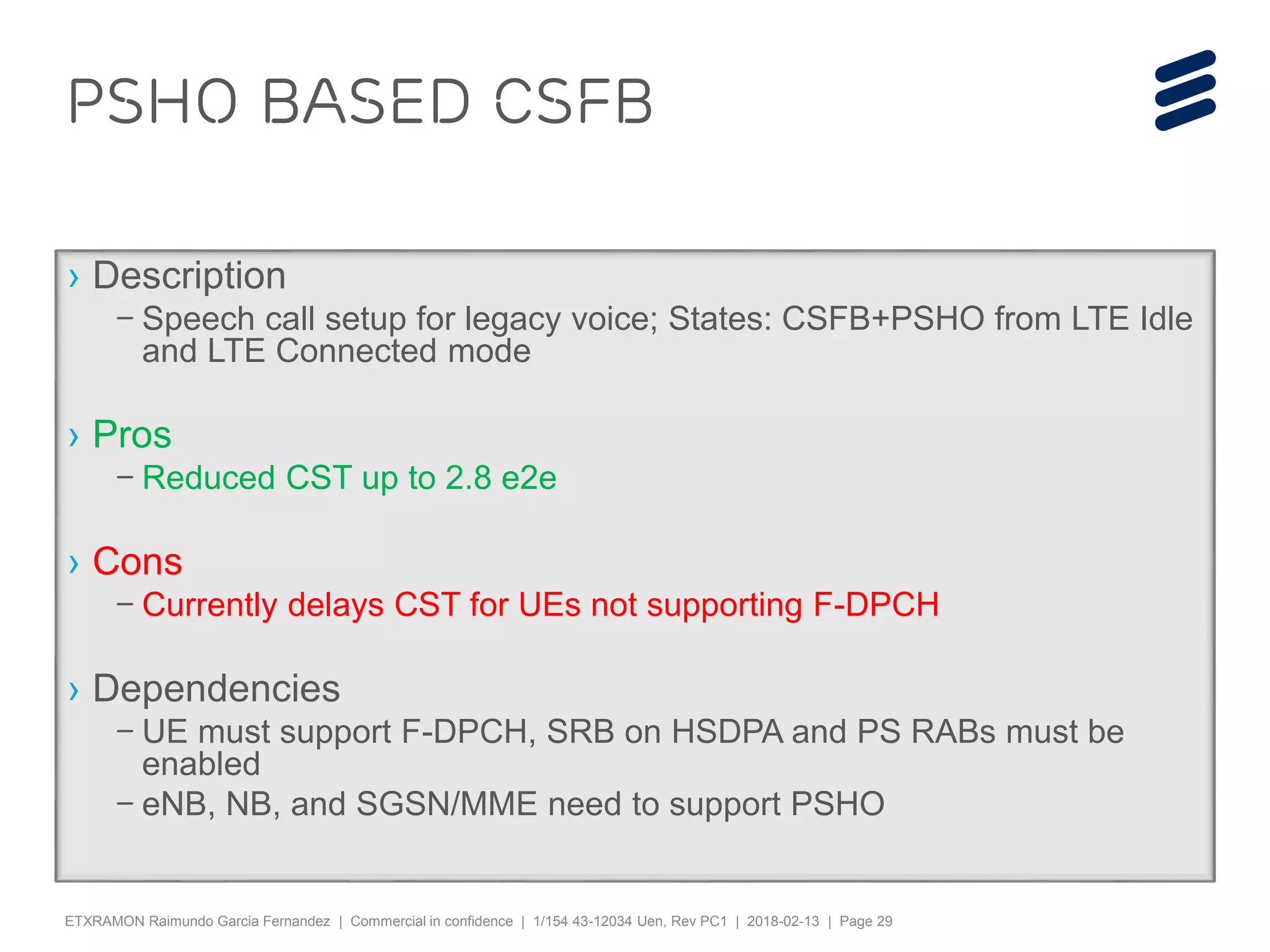 PSHO BASED CSFB

› Description
– Speech call setup for legacy voice; States: CSFB+PSHO from LTE Idle and LTE Connected mode

› Pros
– Reduced CST up to 2.8 e2e

› Cons
– Currently delays CST for UEs not supporting F-DPCH

› Dependencies
– UE must support F-DPCH, SRB on HSDPA and PS RABs must be enabled
– eNB, NB, and SGSN/MME need to support PSHO

ETXRAMON Raimundo Garcia Fernandez | Commercial in confidence | 1/154 43-12034 Uen, Rev PC1 | 2018-02-13 | Page 29